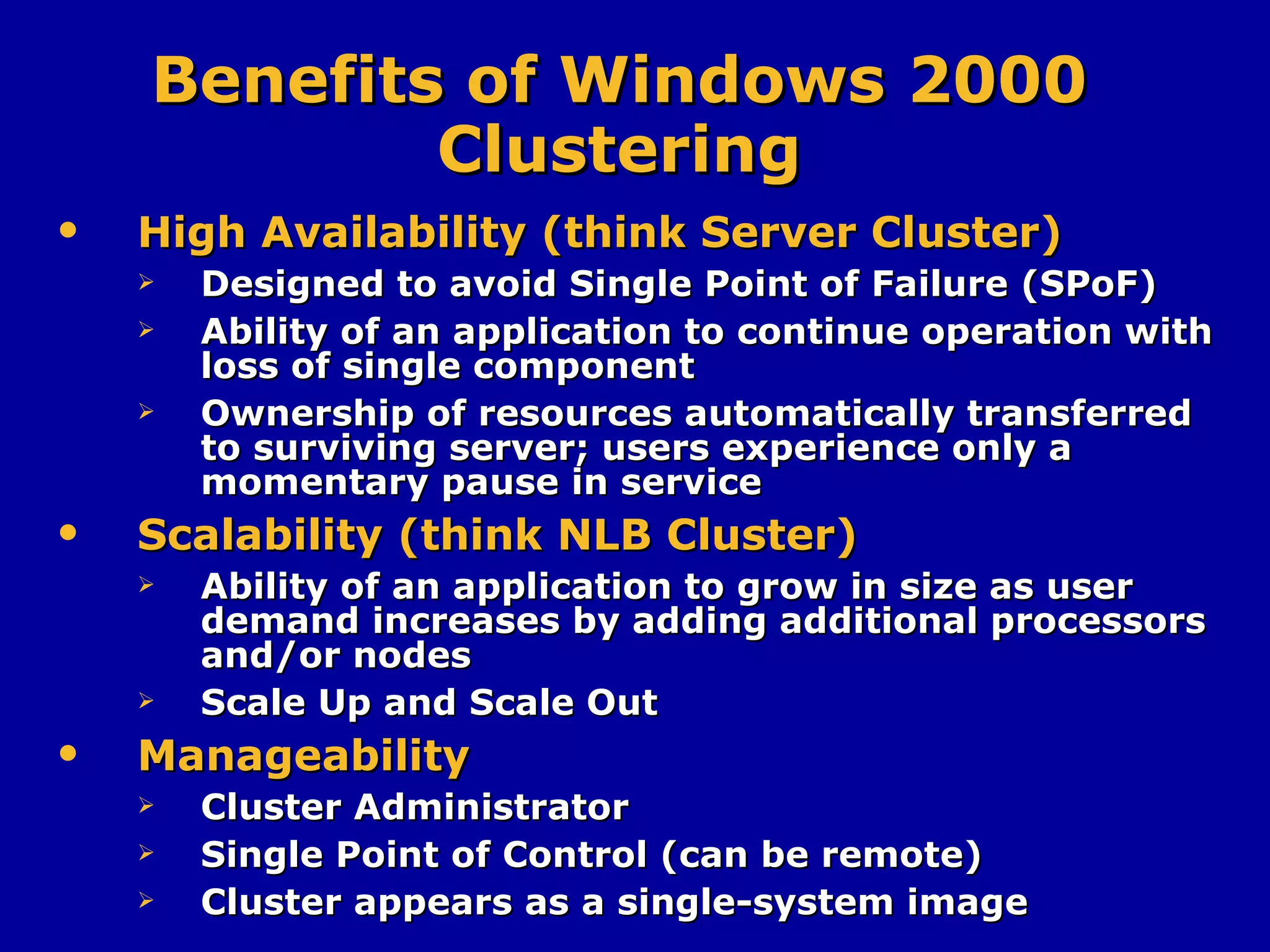 Benefits of Windows 2000 Clustering

• High Availability (think Server Cluster)
  ➢ Designed to avoid Single Point of Failure (SPoF)
  ➢ Ability of an application to continue operation with loss of single component
  ➢ Ownership of resources automatically transferred to surviving server; users experience only a momentary pause in service
• Scalability (think NLB Cluster)
  ➢ Ability of an application to grow in size as user demand increases by adding additional processors and/or nodes
  ➢ Scale Up and Scale Out
• Manageability
  ➢ Cluster Administrator
  ➢ Single Point of Control (can be remote)
  ➢ Cluster appears as a single-system image